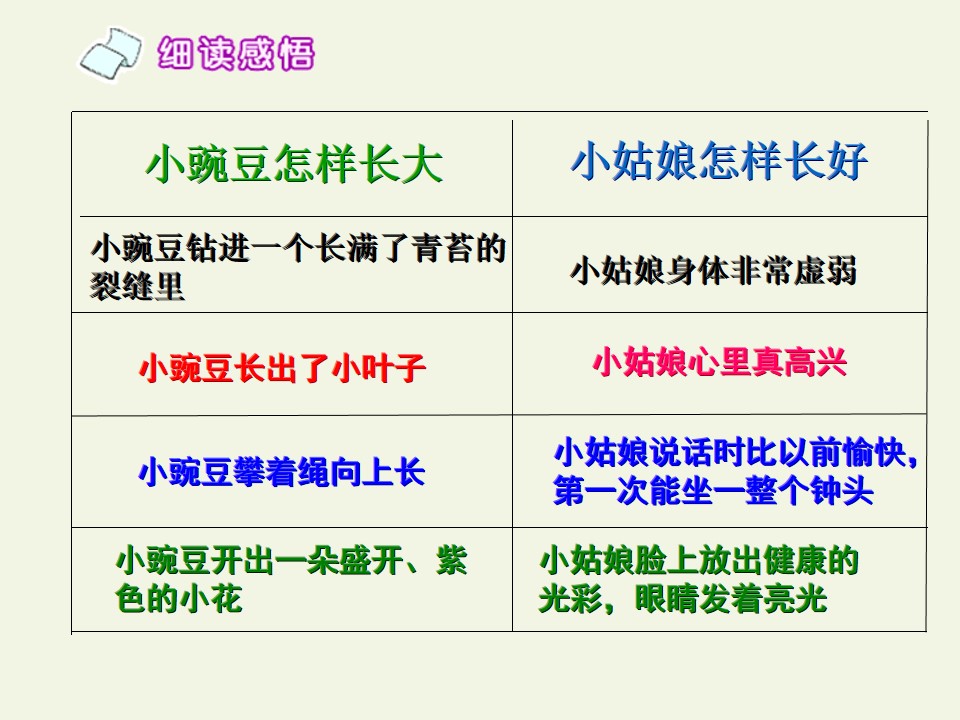 细读感悟

| 小豌豆怎样长大 | 小姑娘怎样长好 |
|---|---|
| 小豌豆钻进一个长满了青苔的裂缝里 | 小姑娘身体非常虚弱 |
| 小豌豆长出了小叶子 | 小姑娘心里真高兴 |
| 小豌豆攀着绳向上长 | 小姑娘说话时比以前愉快，第一次能坐一整个钟头 |
| 小豌豆开出一朵盛开、紫色的小花 | 小姑娘脸上放出健康的光彩，眼睛发着亮光 |